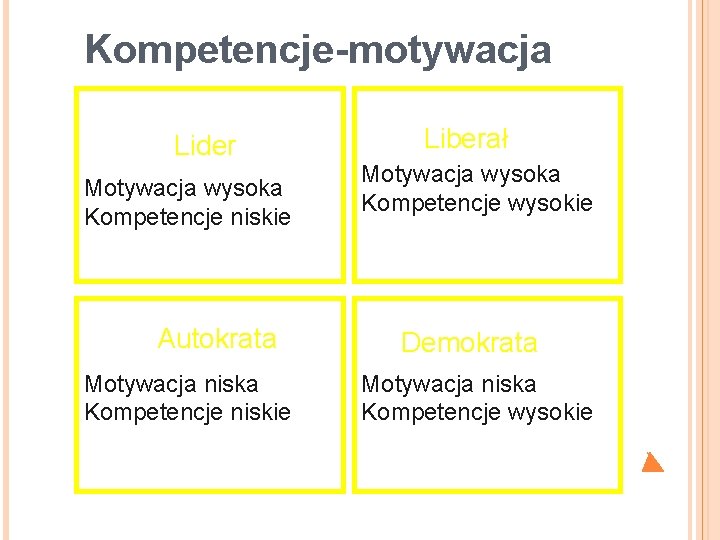 Kompetencje-motywacja

Lider

Motywacja wysoka
Kompetencje niskie

Liberał

Motywacja wysoka
Kompetencje wysokie

Autokrata

Motywacja niska
Kompetencje niskie

Demokrata

Motywacja niska
Kompetencje wysokie